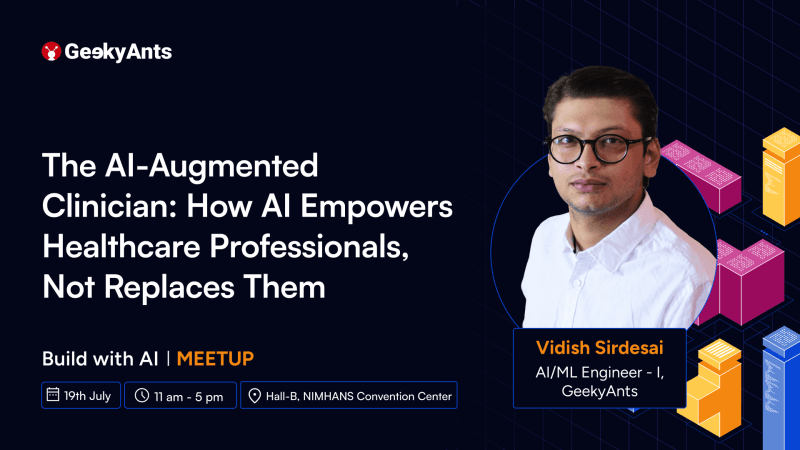 GeekyAnts

The AI-Augmented Clinician: How AI Empowers Healthcare Professionals, Not Replaces Them

Build with AI | MEETUP

19th July
11 am - 5 pm
Hall-B, NIMHANS Convention Center

Vidish Sirdesai
AI/ML Engineer - I, GeekyAnts